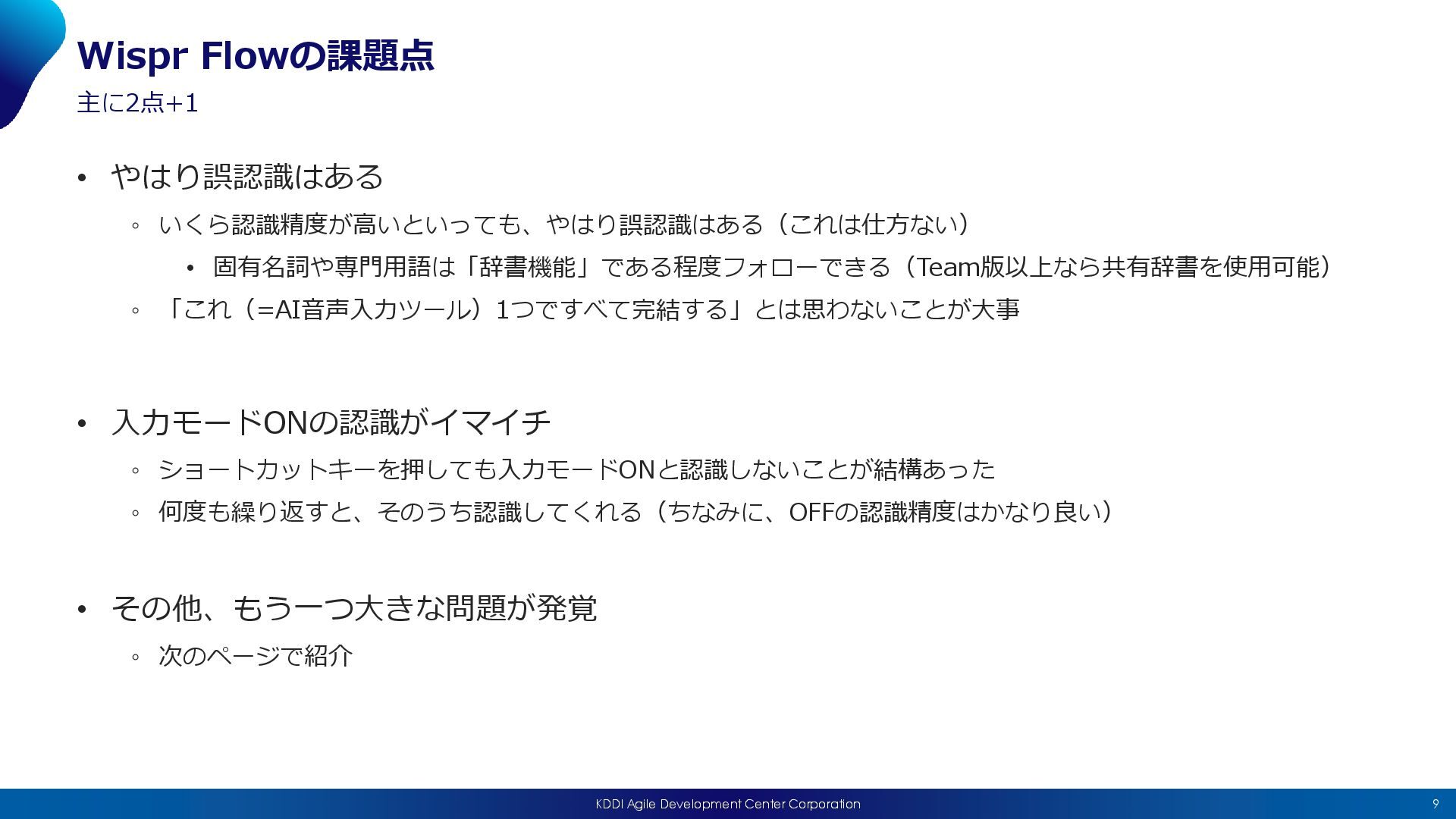 Wispr Flowの課題点
主に2点+1

• やはり誤認識はある
◦ いくら認識精度が高いといっても、やはり誤認識はある（これは仕方ない）
• 固有名詞や専門用語は「辞書機能」である程度フォローできる（Team版以上なら共有辞書を使用可能）
◦ 「これ（=AI音声入力ツール）1つですべて完結する」とは思わないことが大事

• 入力モードONの認識がイマイチ
◦ ショートカットキーを押しても入力モードONと認識しないことが結構あった
◦ 何度も繰り返すと、そのうち認識してくれる（ちなみに、OFFの認識精度はかなり良い）

• その他、もう一つ大きな問題が発覚
◦ 次のページで紹介

KDDI Agile Development Center Corporation
9